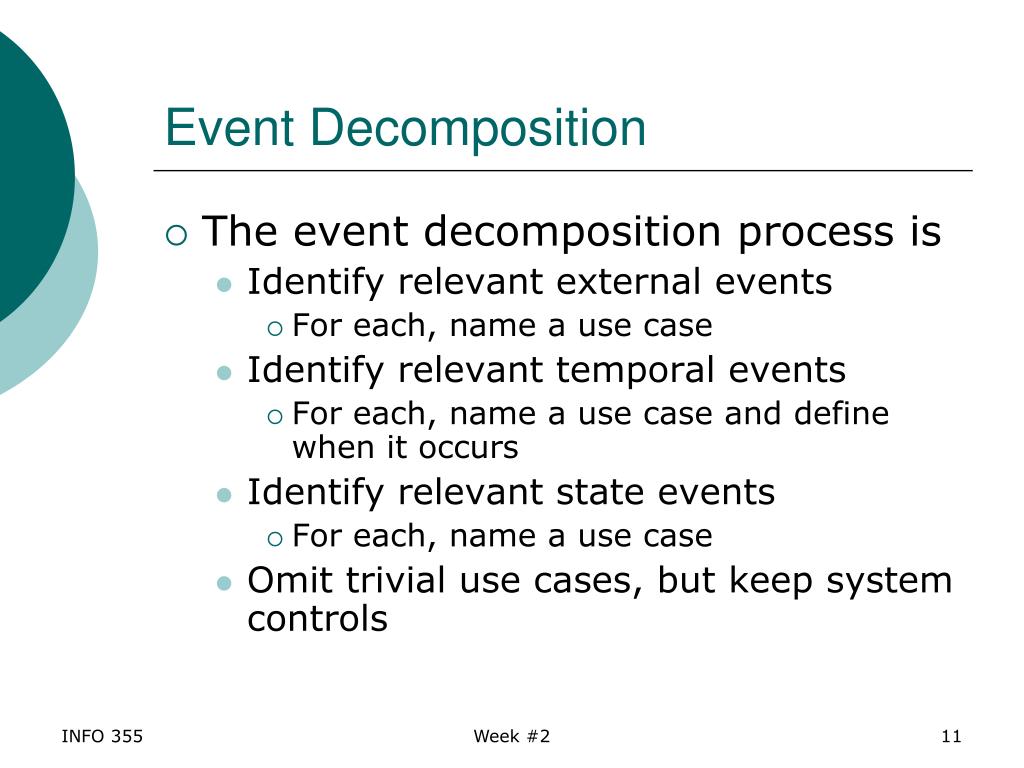 Event Decomposition

The event decomposition process is

Identify relevant external events

For each, name a use case

Identify relevant temporal events

For each, name a use case and define when it occurs

Identify relevant state events

For each, name a use case

Omit trivial use cases, but keep system controls

INFO 355

Week #2

11